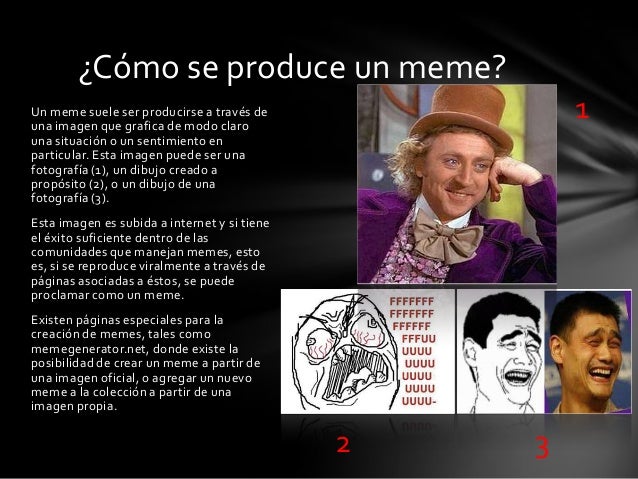 ¿Cómo se produce un meme?

Un meme suele ser producirse a través de una imagen que grafica de modo claro una situación o un sentimiento en particular. Esta imagen puede ser una fotografía (1), un dibujo creado a propósito (2), o un dibujo de una fotografía (3).

Esta imagen es subida a internet y si tiene el éxito suficiente dentro de las comunidades que manejan memes, esto es, si se reproduce viralmente a través de páginas asociadas a éstos, se puede proclamar como un meme.

Existen páginas especiales para la creación de memes, tales como memegenerator.net, donde existe la posibilidad de crear un meme a partir de una imagen oficial, o agregar un nuevo meme a la colección a partir de una imagen propia.

1

FFFFFFF
FFFFFFF
FFFFFF
FFFUU
UUUU
UUUU
UUUU
UUUU
UUUU-

2

3